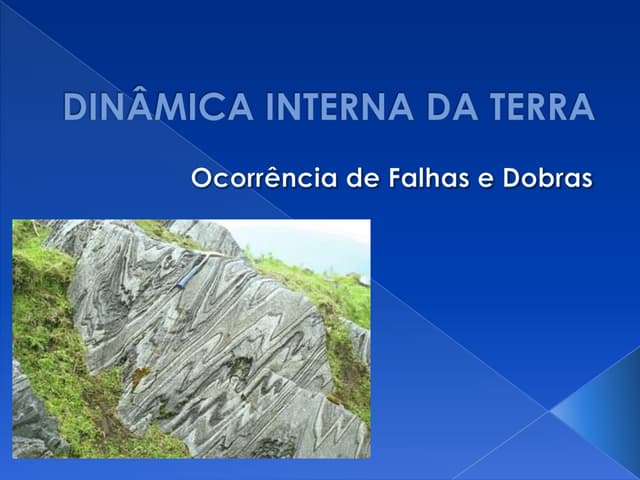 DINÂMICA INTERNA DA TERRA

Ocorrência de Falhas e Dobras